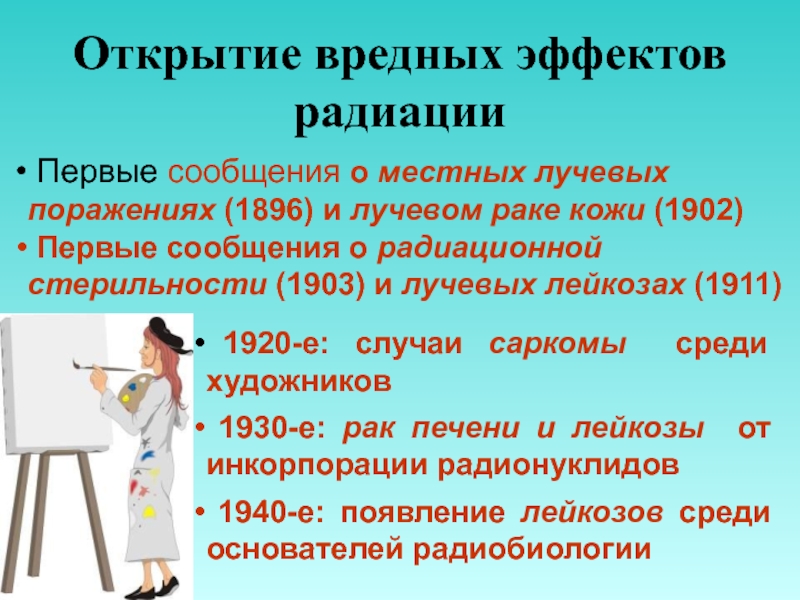 Открытие вредных эффектов радиации

• Первые сообщения о местных лучевых поражениях (1896) и лучевом раке кожи (1902)

• Первые сообщения о радиационной стерильности (1903) и лучевых лейкозах (1911)

• 1920-е: случаи саркомы среди художников

• 1930-е: рак печени и лейкозы от инкорпорации радионуклидов

• 1940-е: появление лейкозов среди основателей радиобиологии